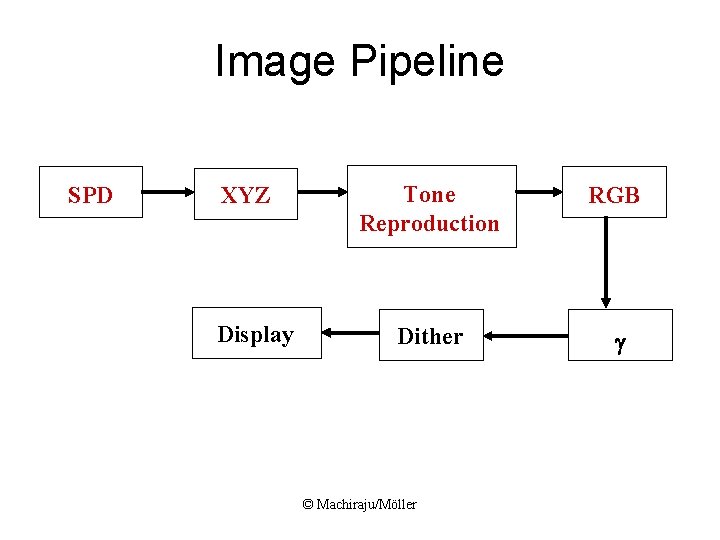 Image Pipeline

SPD

XYZ

Tone Reproduction

RGB

$\gamma$

Dither

Display

© Machiraju/Möller